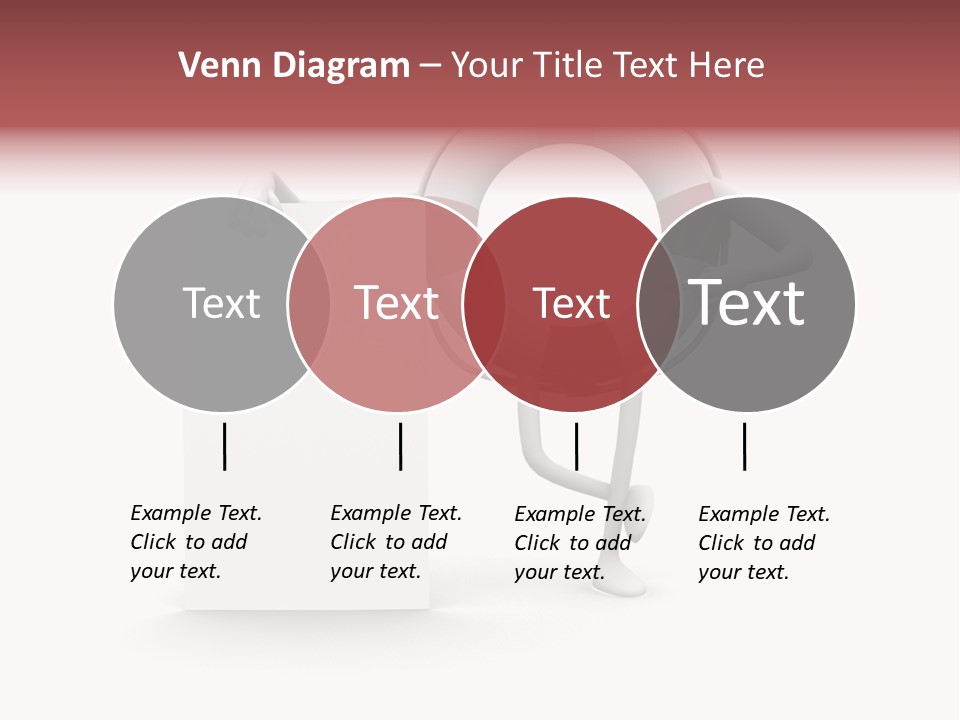 Venn Diagram – Your Title Text Here

Text

Text

Text

Text

Example Text. Click to add your text.

Example Text. Click to add your text.

Example Text. Click to add your text.

Example Text. Click to add your text.